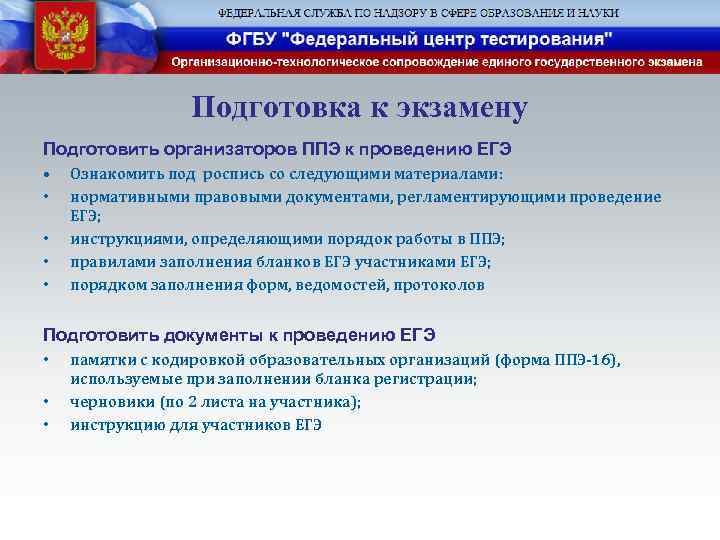 ФЕДЕРАЛЬНАЯ СЛУЖБА ПО НАДЗОРУ В СФЕРЕ ОБРАЗОВАНИЯ И НАУКИ

ФГБУ "Федеральный центр тестирования"

Организационно-технологическое сопровождение единого государственного экзамена

Подготовка к экзамену

Подготовить организаторов ППЭ к проведению ЕГЭ

• Ознакомить под роспись со следующими материалами:
• нормативными правовыми документами, регламентирующими проведение ЕГЭ;
• инструкциями, определяющими порядок работы в ППЭ;
• правилами заполнения бланков ЕГЭ участниками ЕГЭ;
• порядком заполнения форм, ведомостей, протоколов

Подготовить документы к проведению ЕГЭ

• памятки с кодировкой образовательных организаций (форма ППЭ-16), используемые при заполнении бланка регистрации;
• черновики (по 2 листа на участника);
• инструкцию для участников ЕГЭ